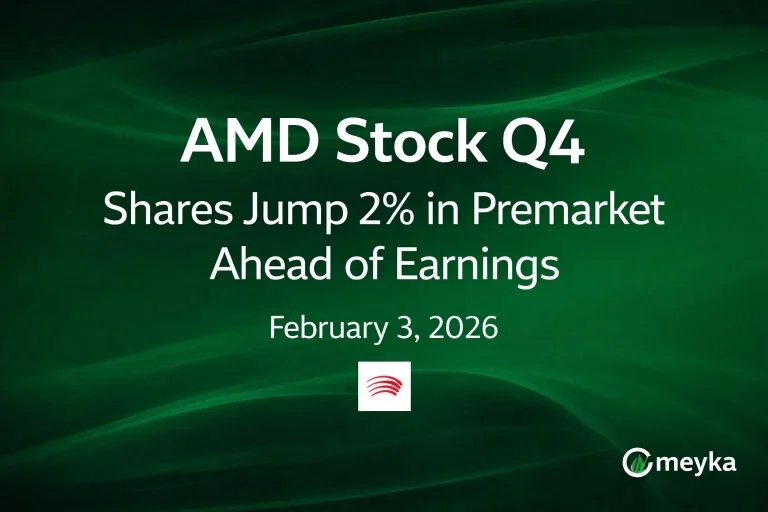 AMD Stock Q4

Shares Jump 2% in Premarket Ahead of Earnings

February 3, 2026

meyka